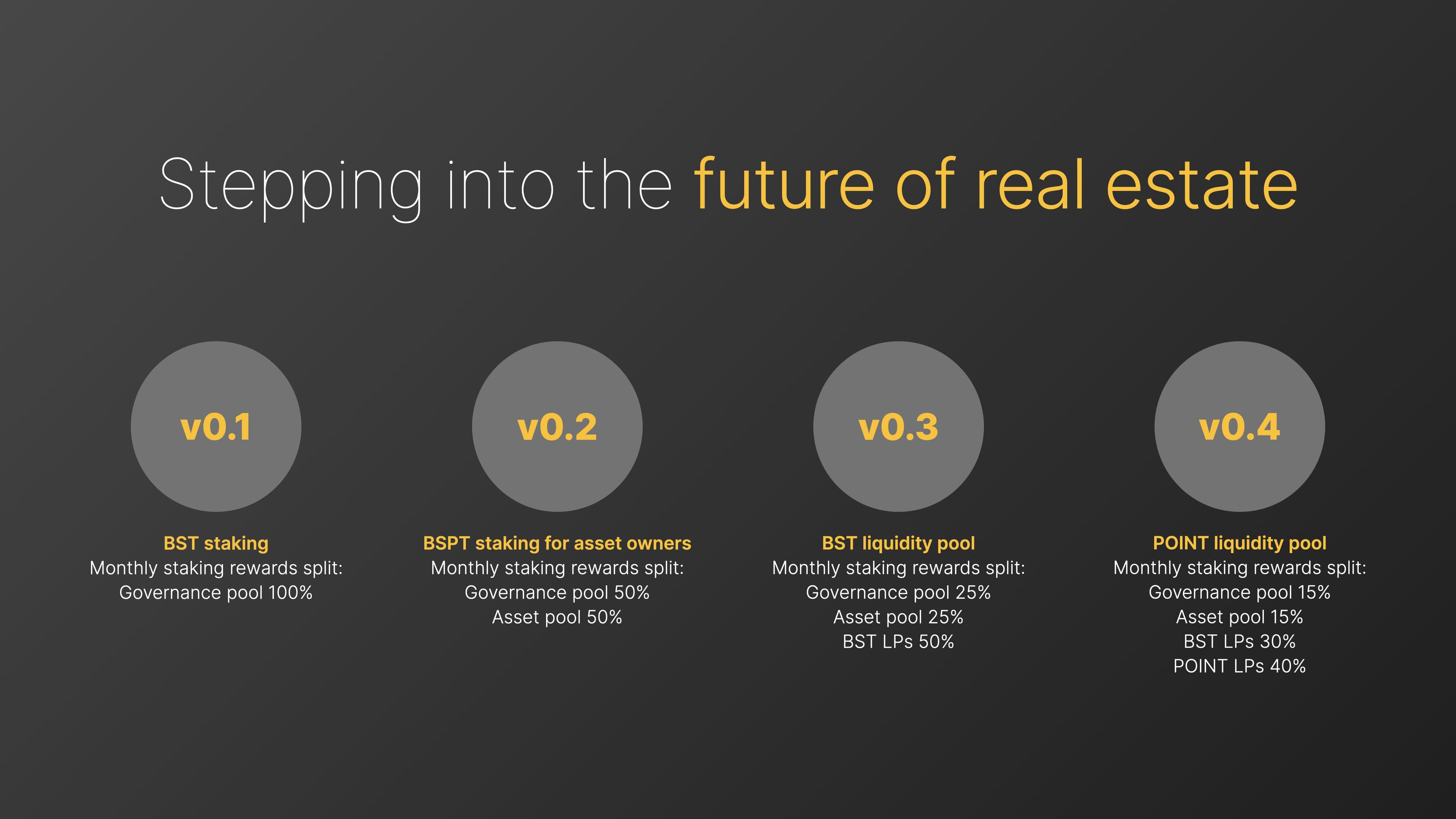 Stepping into the future of real estate

v0.1

BST staking
Monthly staking rewards split:
Governance pool 100%

v0.2

BSPT staking for asset owners
Monthly staking rewards split:
Governance pool 50%
Asset pool 50%

v0.3

BST liquidity pool
Monthly staking rewards split:
Governance pool 25%
Asset pool 25%
BST LPs 50%

v0.4

POINT liquidity pool
Monthly staking rewards split:
Governance pool 15%
Asset pool 15%
BST LPs 30%
POINT LPs 40%